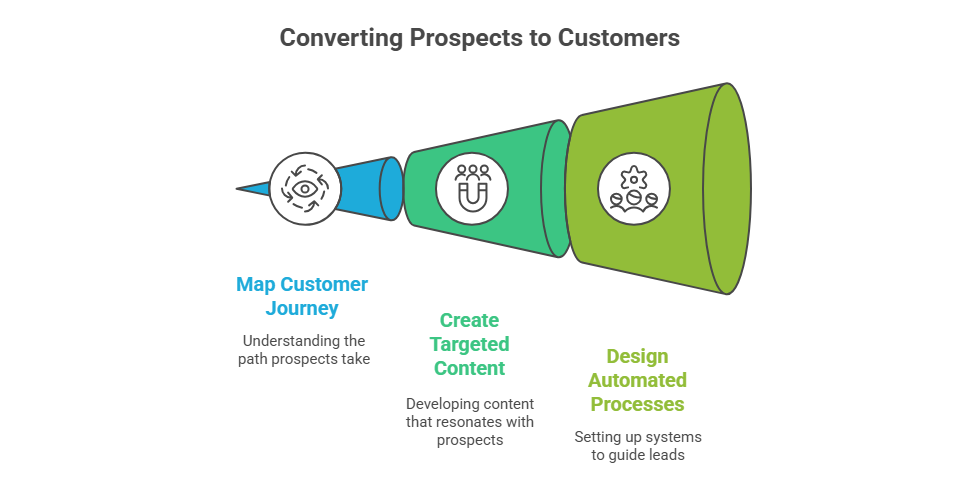 Converting Prospects to Customers

Map Customer Journey

Understanding the path prospects take

Create Targeted Content

Developing content that resonates with prospects

Design Automated Processes

Setting up systems to guide leads